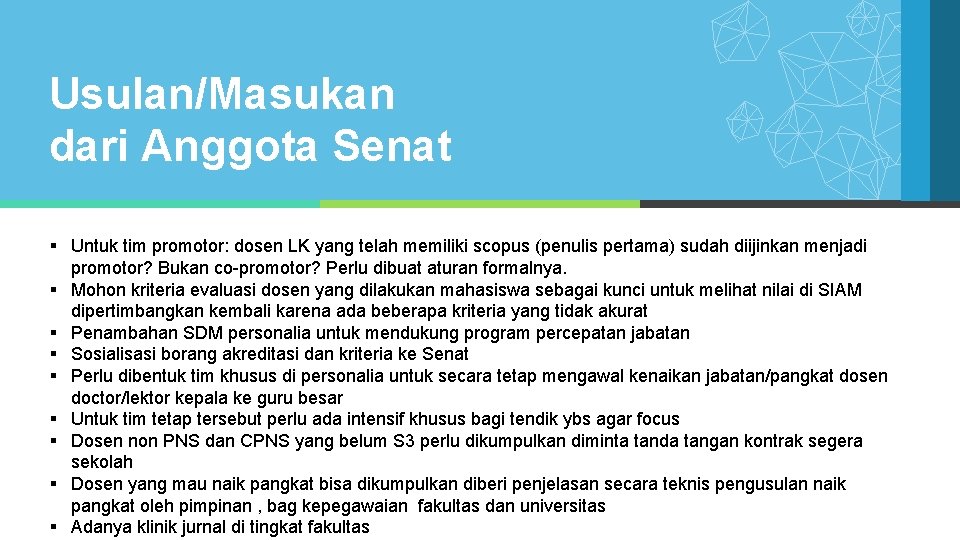 Usulan/Masukan dari Anggota Senat

▪ Untuk tim promotor: dosen LK yang telah memiliki scopus (penulis pertama) sudah diijinkan menjadi promotor? Bukan co-promotor? Perlu dibuat aturan formalnya.
▪ Mohon kriteria evaluasi dosen yang dilakukan mahasiswa sebagai kunci untuk melihat nilai di SIAM dipertimbangkan kembali karena ada beberapa kriteria yang tidak akurat
▪ Penambahan SDM personalia untuk mendukung program percepatan jabatan
▪ Sosialisasi borang akreditasi dan kriteria ke Senat
▪ Perlu dibentuk tim khusus di personalia untuk secara tetap mengawal kenaikan jabatan/pangkat dosen doctor/lektor kepala ke guru besar
▪ Untuk tim tetap tersebut perlu ada intensif khusus bagi tendik ybs agar focus
▪ Dosen non PNS dan CPNS yang belum S3 perlu dikumpulkan diminta tanda tangan kontrak segera sekolah
▪ Dosen yang mau naik pangkat bisa dikumpulkan diberi penjelasan secara teknis pengusulan naik pangkat oleh pimpinan , bag kepegawaian fakultas dan universitas
▪ Adanya klinik jurnal di tingkat fakultas